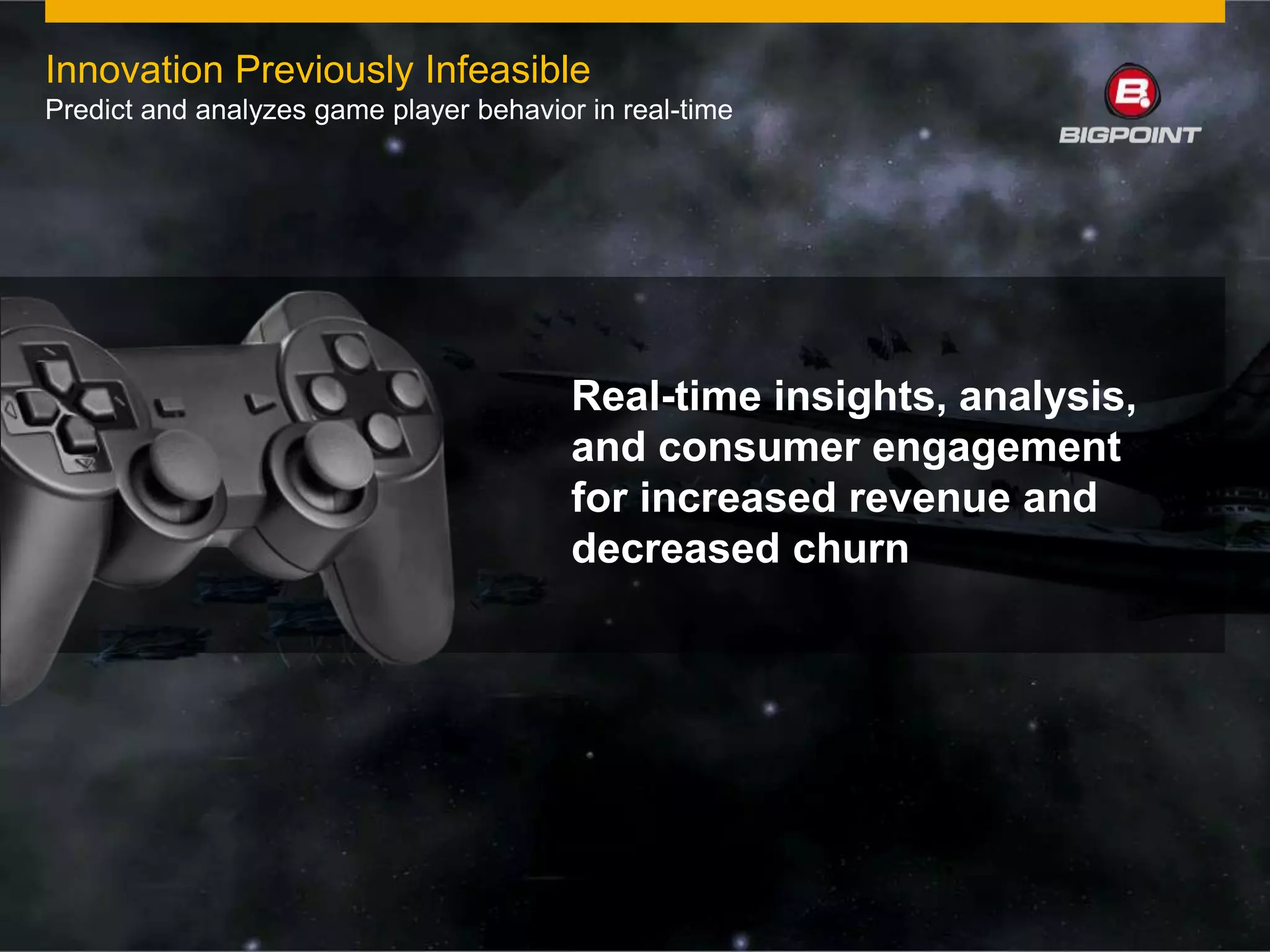 Innovation Previously Infeasible
Predict and analyzes game player behavior in real-time

B.
BIGPOINT

Real-time insights, analysis, and consumer engagement for increased revenue and decreased churn